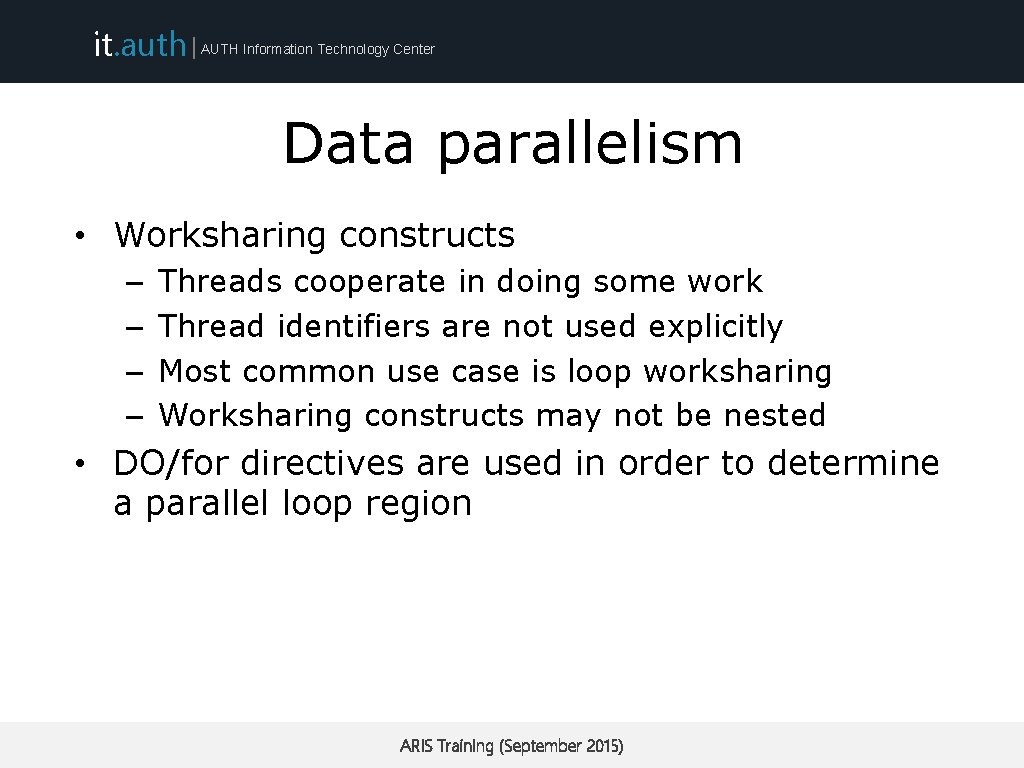 it.auth | AUTH Information Technology Center

Data parallelism

• Worksharing constructs
 – Threads cooperate in doing some work
 – Thread identifiers are not used explicitly
 – Most common use case is loop worksharing
 – Worksharing constructs may not be nested
• DO/for directives are used in order to determine a parallel loop region

ARIS Training (September 2015)